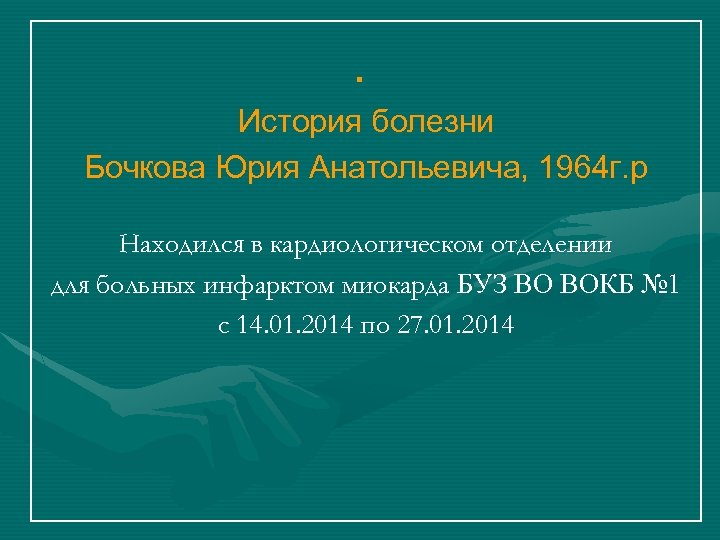 .
История болезни
Бочкова Юрия Анатольевича, 1964г.р

Находился в кардиологическом отделении для больных инфарктом миокарда БУЗ ВО ВОКБ №1 с 14.01.2014 по 27.01.2014